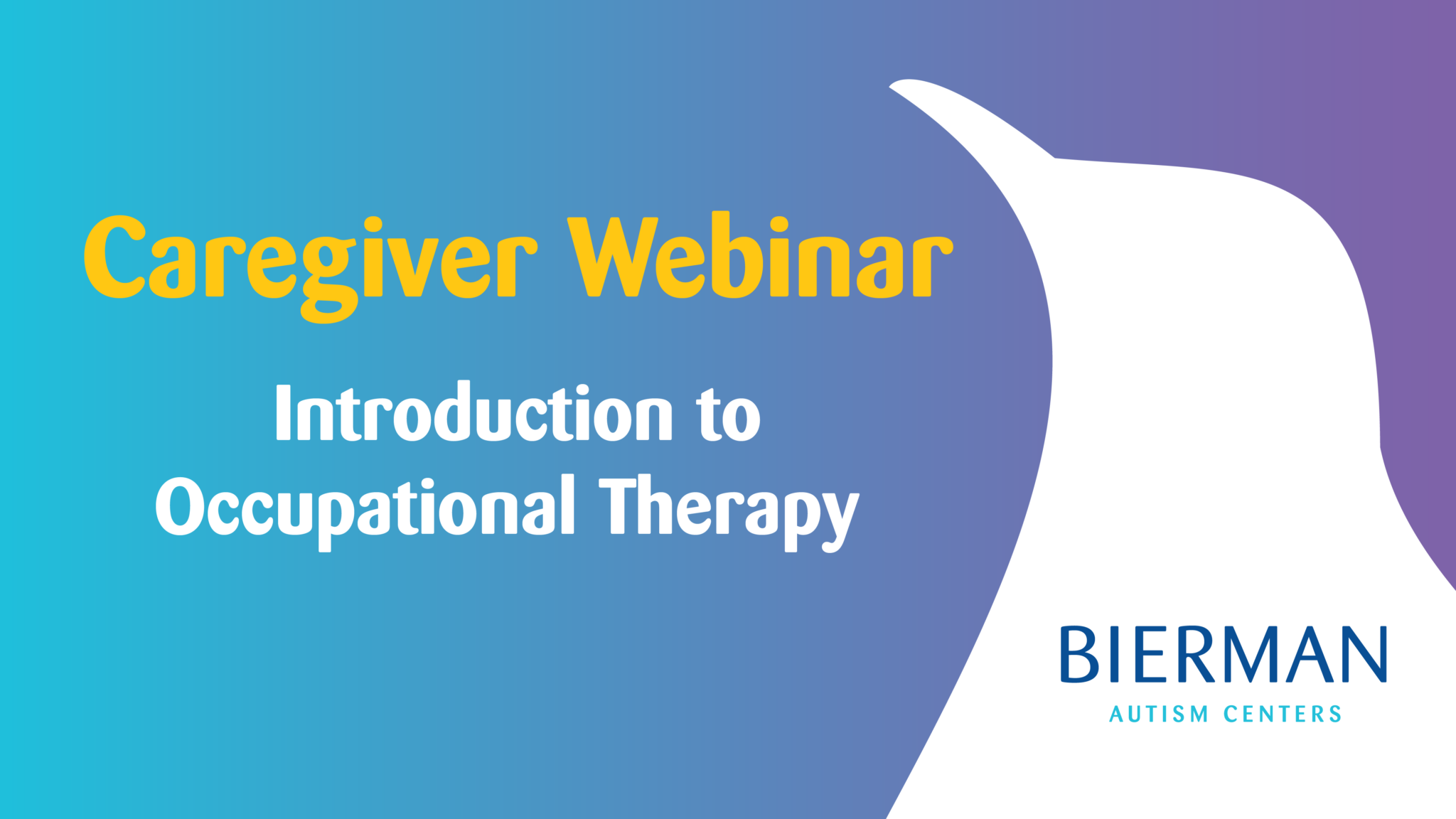 Caregiver Webinar

Introduction to Occupational Therapy

BIERMAN
AUTISM CENTERS